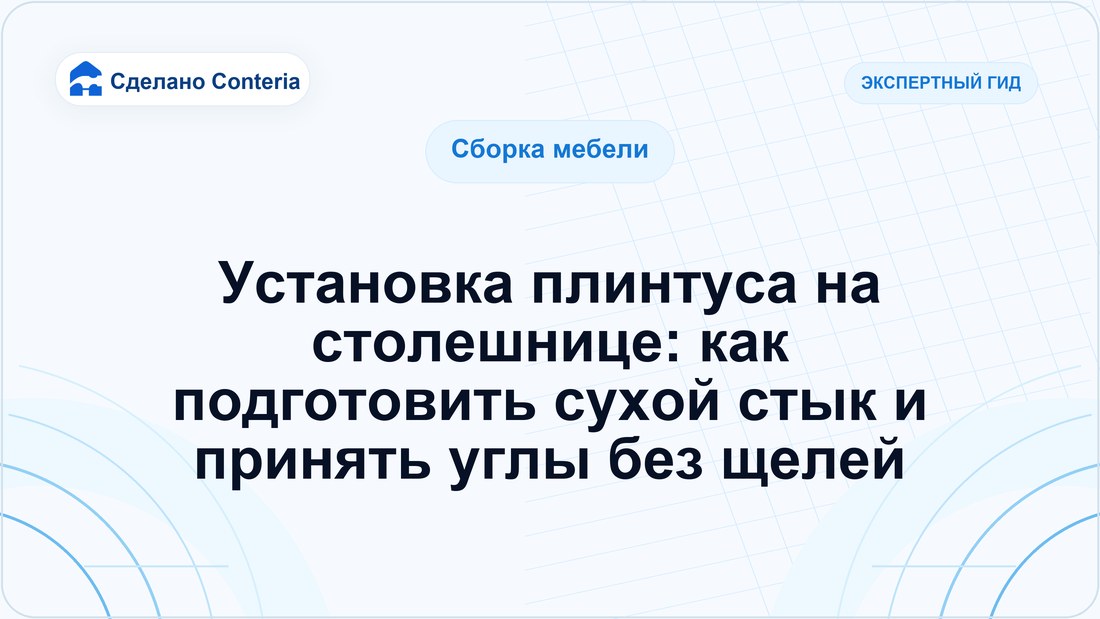 Сделано Conteria

ЭКСПЕРТНЫЙ ГИД

Сборка мебели

Установка плинтуса на столешнице: как подготовить сухой стык и принять углы без щелей